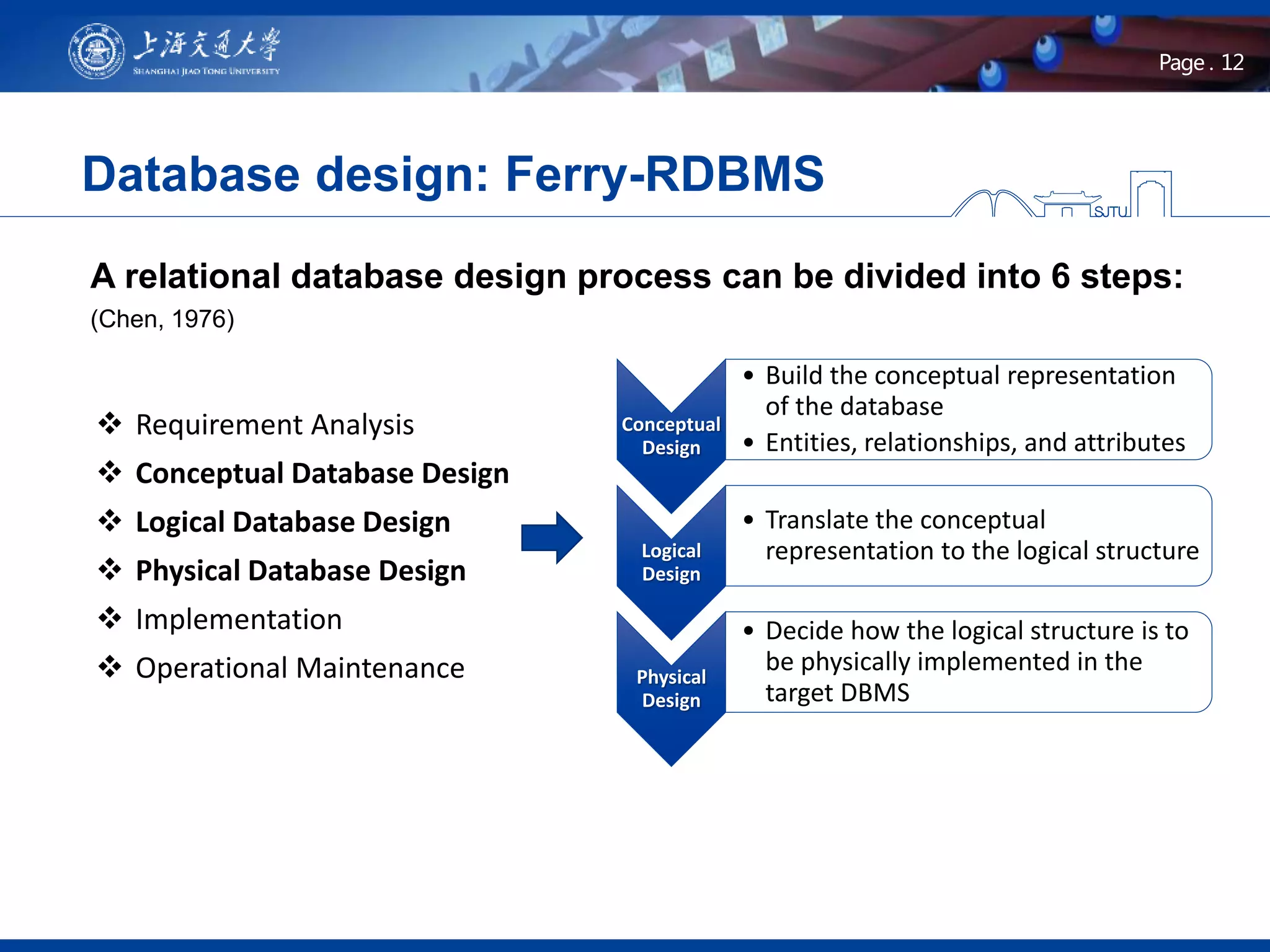 上海交通大学
SHANGHAI JIAO TONG UNIVERSITY

Page . 12

Database design: Ferry-RDBMS

SJTU

A relational database design process can be divided into 6 steps:
(Chen, 1976)

❖ Requirement Analysis
❖ Conceptual Database Design
❖ Logical Database Design
❖ Physical Database Design
❖ Implementation
❖ Operational Maintenance

Conceptual Design
• Build the conceptual representation of the database
• Entities, relationships, and attributes

Logical Design
• Translate the conceptual representation to the logical structure

Physical Design
• Decide how the logical structure is to be physically implemented in the target DBMS